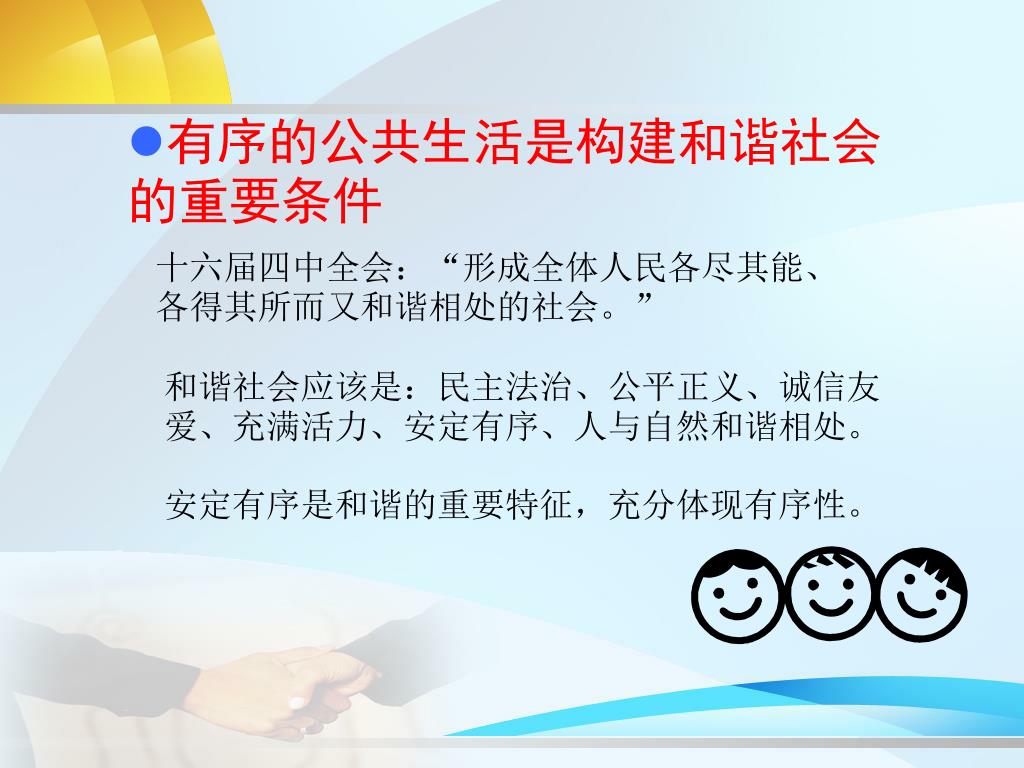 ●有序的公共生活是构建和谐社会的重要条件

十六届四中全会：“形成全体人民各尽其能、各得其所而又和谐相处的社会。”

和谐社会应该是：民主法治、公平正义、诚信友爱、充满活力、安定有序、人与自然和谐相处。

安定有序是和谐的重要特征，充分体现有序性。